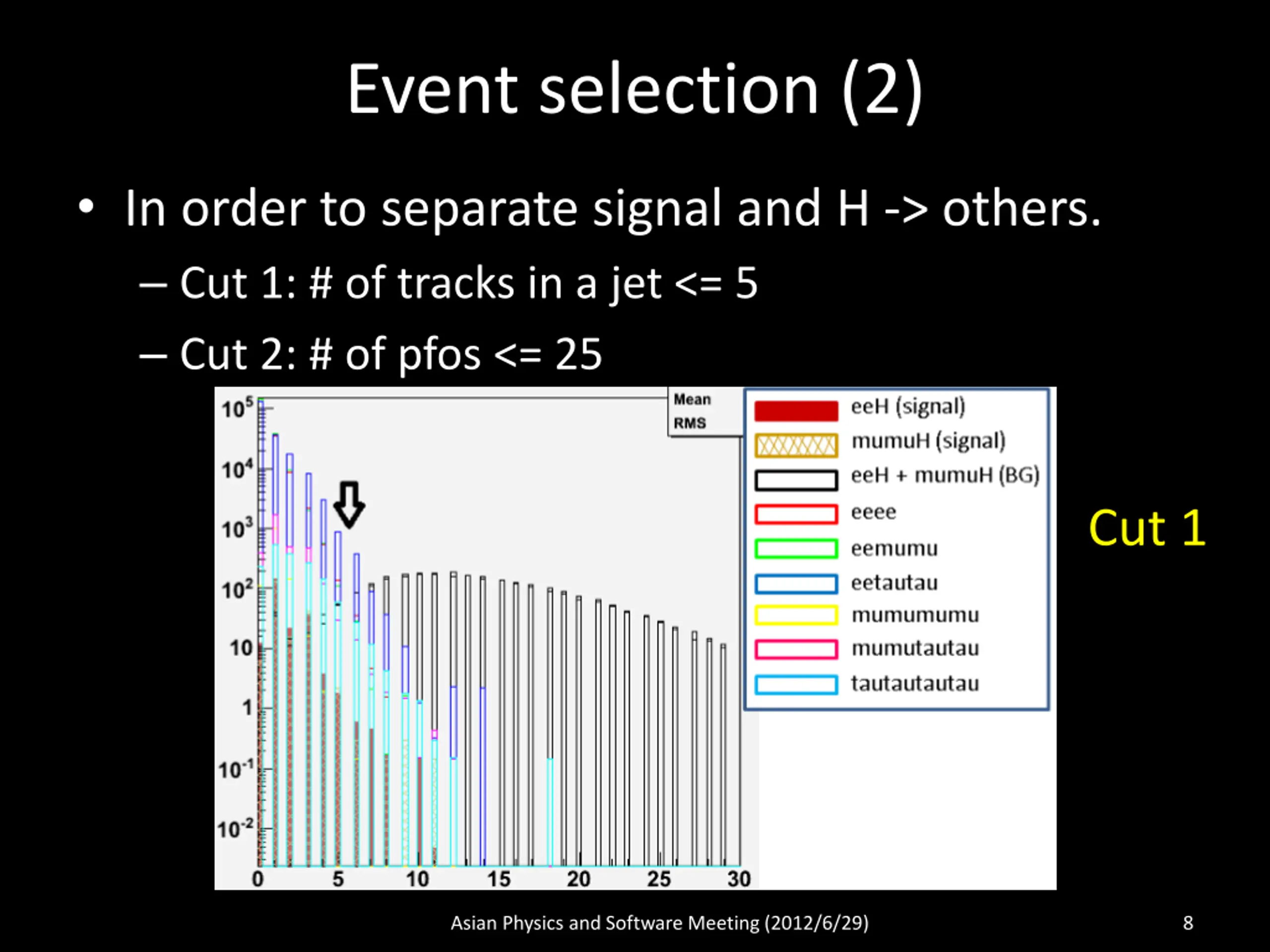 Event selection (2)

• In order to separate signal and H -> others.
– Cut 1: # of tracks in a jet <= 5
– Cut 2: # of pfos <= 25

$10^5$
$10^4$
$10^3$
$10^2$
10
1
$10^{-1}$
$10^{-2}$
0 5 10 15 20 25 30

Mean
RMS

eeH (signal)
mumuH (signal)
eeH + mumuH (BG)
eeee
eemumu
eetautau
mumumumu
mumutautau
tautautautau

Cut 1

Asian Physics and Software Meeting (2012/6/29)

8